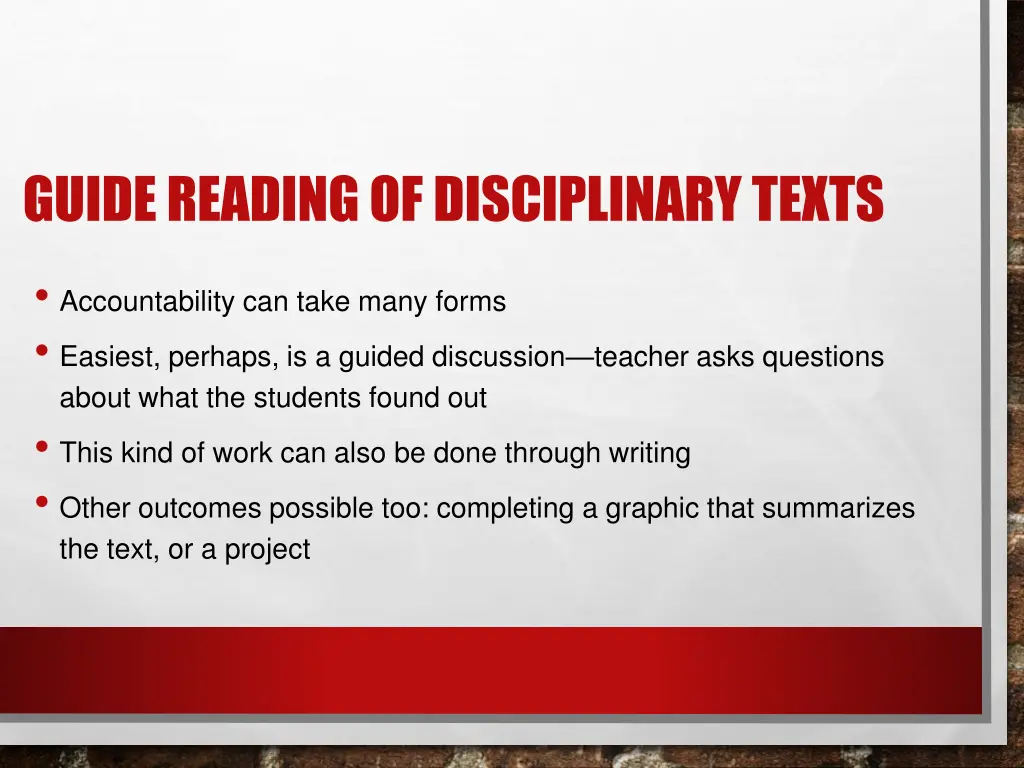 GUIDE READING OF DISCIPLINARY TEXTS

• Accountability can take many forms
• Easiest, perhaps, is a guided discussion—teacher asks questions about what the students found out
• This kind of work can also be done through writing
• Other outcomes possible too: completing a graphic that summarizes the text, or a project